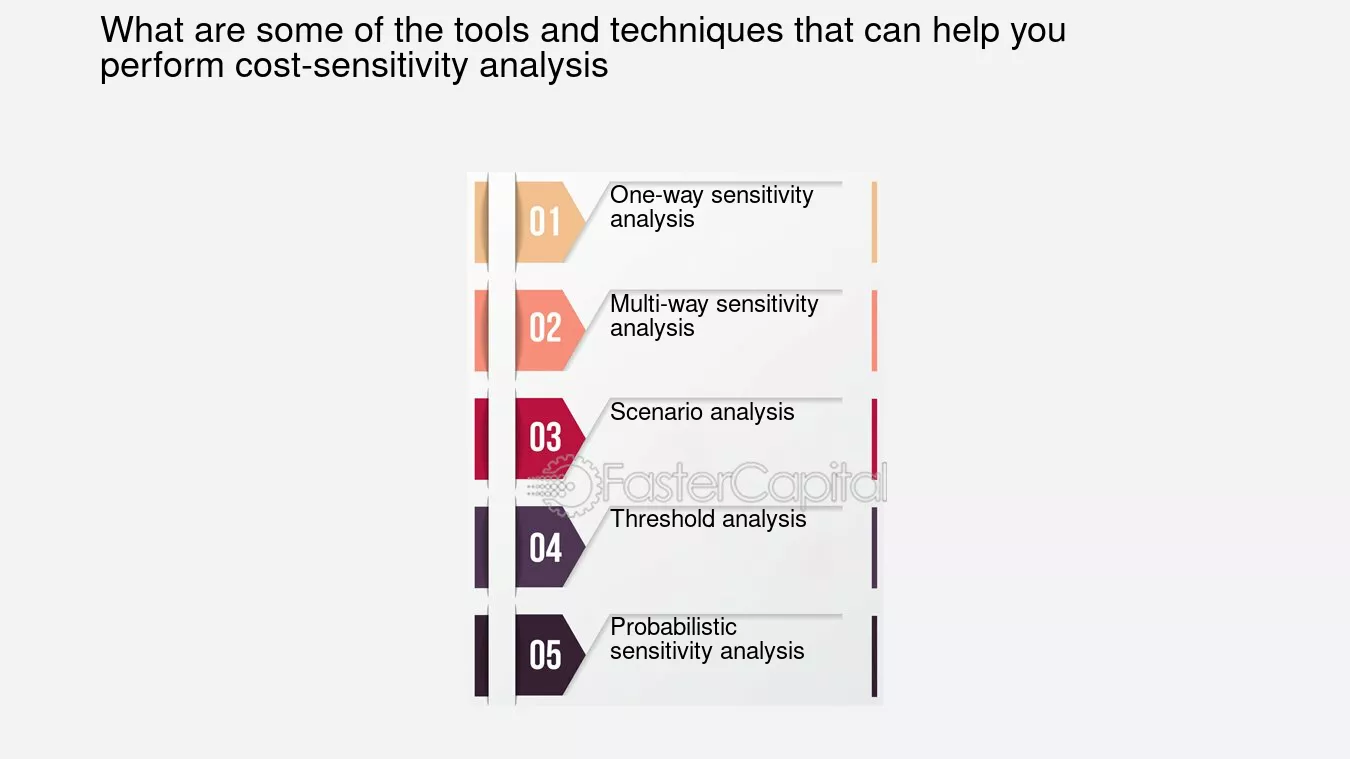 What are some of the tools and techniques that can help you perform cost-sensitivity analysis

01
One-way sensitivity analysis

02
Multi-way sensitivity analysis

03
Scenario analysis

04
Threshold analysis

05
Probabilistic sensitivity analysis

FasterCapital